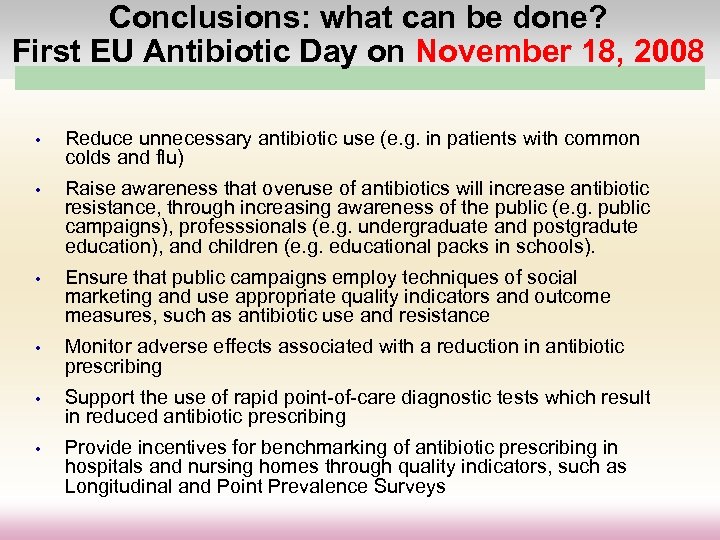 Conclusions: what can be done?
First EU Antibiotic Day on November 18, 2008

• Reduce unnecessary antibiotic use (e.g. in patients with common colds and flu)

• Raise awareness that overuse of antibiotics will increase antibiotic resistance, through increasing awareness of the public (e.g. public campaigns), professsionals (e.g. undergraduate and postgradute education), and children (e.g. educational packs in schools).

• Ensure that public campaigns employ techniques of social marketing and use appropriate quality indicators and outcome measures, such as antibiotic use and resistance

• Monitor adverse effects associated with a reduction in antibiotic prescribing

• Support the use of rapid point-of-care diagnostic tests which result in reduced antibiotic prescribing

• Provide incentives for benchmarking of antibiotic prescribing in hospitals and nursing homes through quality indicators, such as Longitudinal and Point Prevalence Surveys